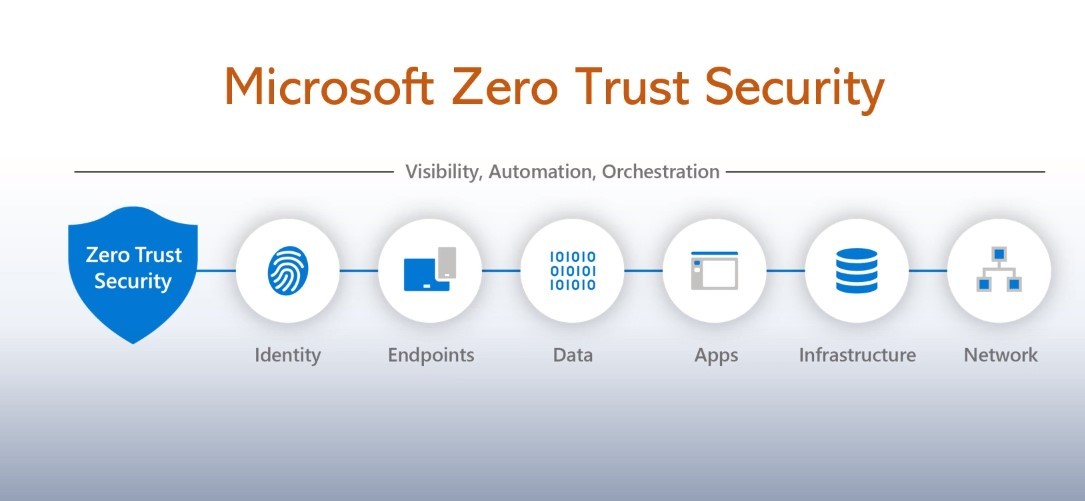 Microsoft Zero Trust Security

Visibility, Automation, Orchestration

Zero Trust Security

101010
010101
101010

Identity

Endpoints

Data

Apps

Infrastructure

Network